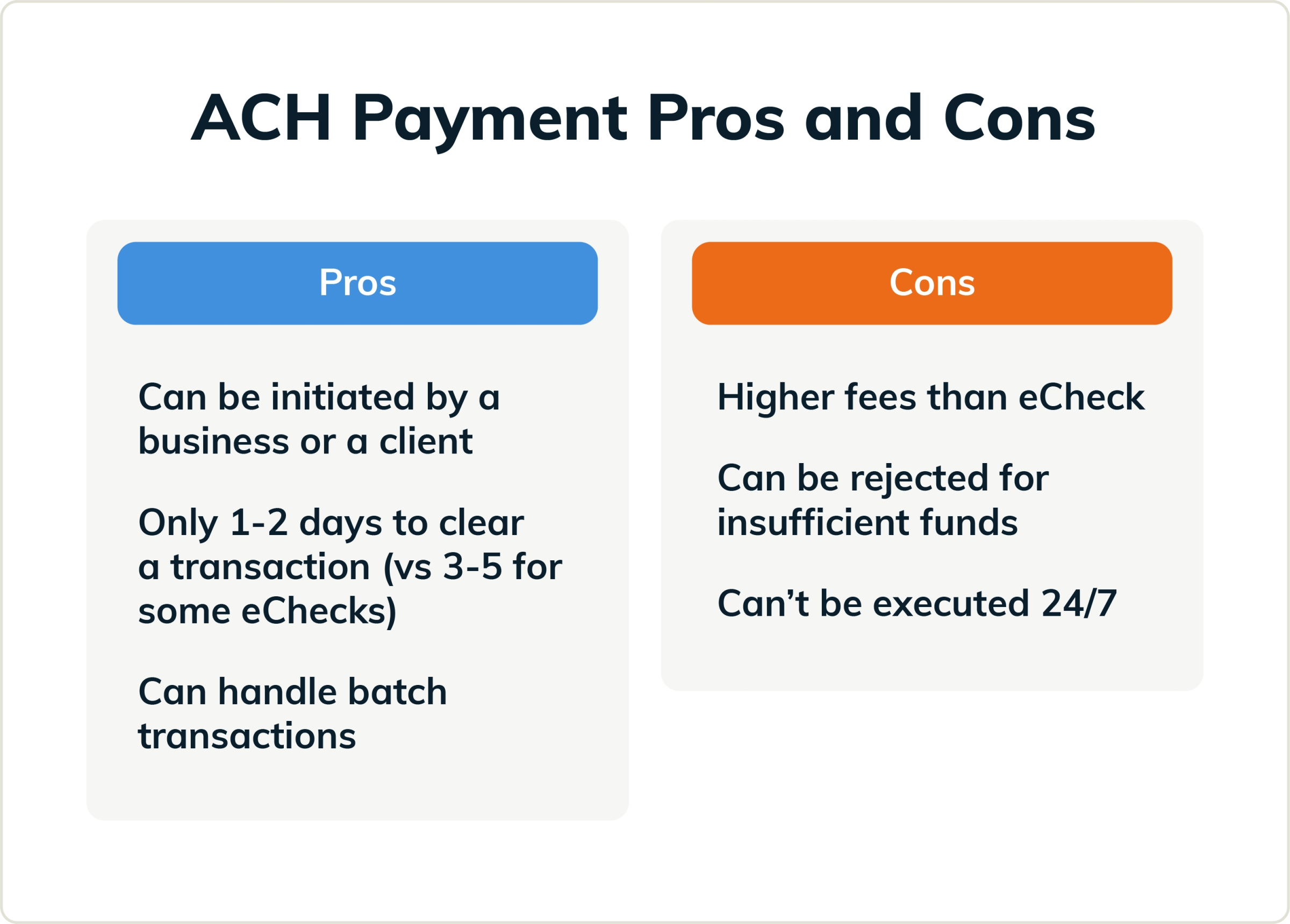 ACH Payment Pros and Cons

Pros

Can be initiated by a business or a client

Only 1-2 days to clear a transaction (vs 3-5 for some eChecks)

Can handle batch transactions

Cons

Higher fees than eCheck

Can be rejected for insufficient funds

Can’t be executed 24/7